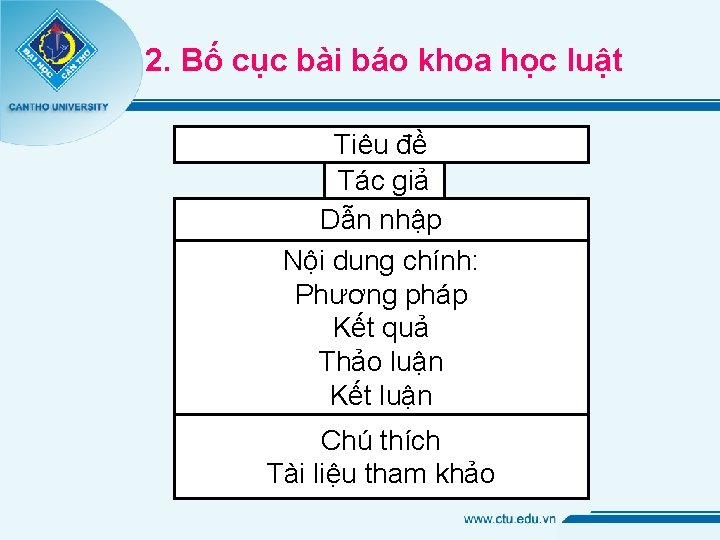 ĐẠI HỌC CẦN THƠ
CANTHO UNIVERSITY

2. Bố cục bài báo khoa học luật

Tiêu đề

Tác giả

Dẫn nhập

Nội dung chính:
Phương pháp
Kết quả
Thảo luận
Kết luận

Chú thích
Tài liệu tham khảo

www.ctu.edu.vn